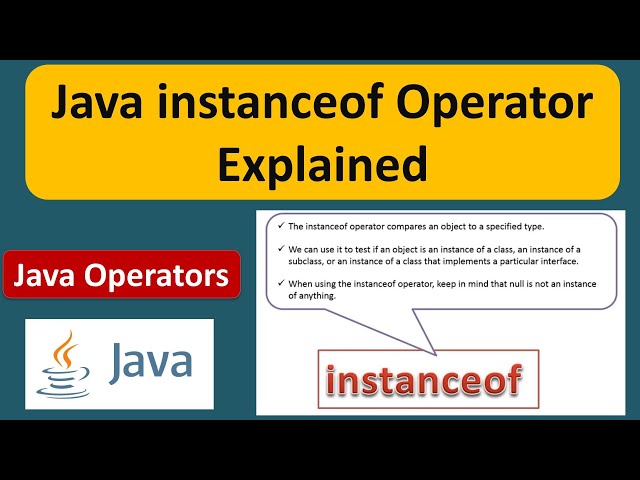 Java instanceof Operator Explained

Java Operators

Java

✓ The instanceof operator compares an object to a specified type.

✓ We can use it to test if an object is an instance of a class, an instance of a subclass, or an instance of a class that implements a particular interface.

✓ When using the instanceof operator, keep in mind that null is not an instance of anything.

instanceof